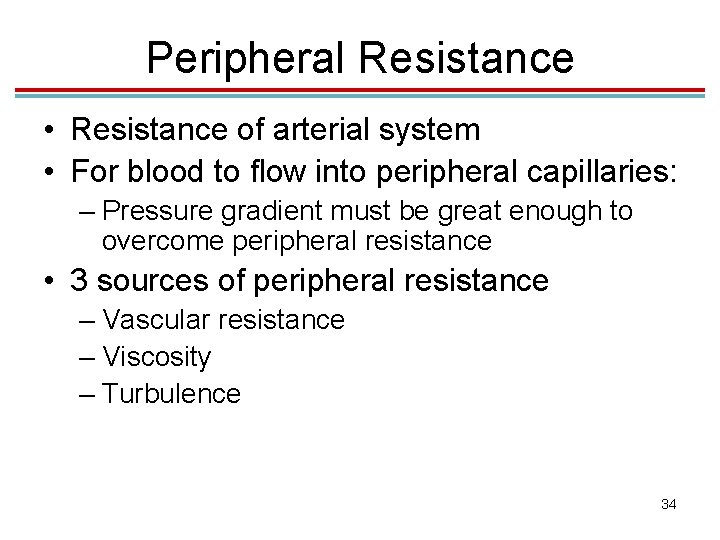 Peripheral Resistance

• Resistance of arterial system
• For blood to flow into peripheral capillaries:
– Pressure gradient must be great enough to overcome peripheral resistance
• 3 sources of peripheral resistance
– Vascular resistance
– Viscosity
– Turbulence

34